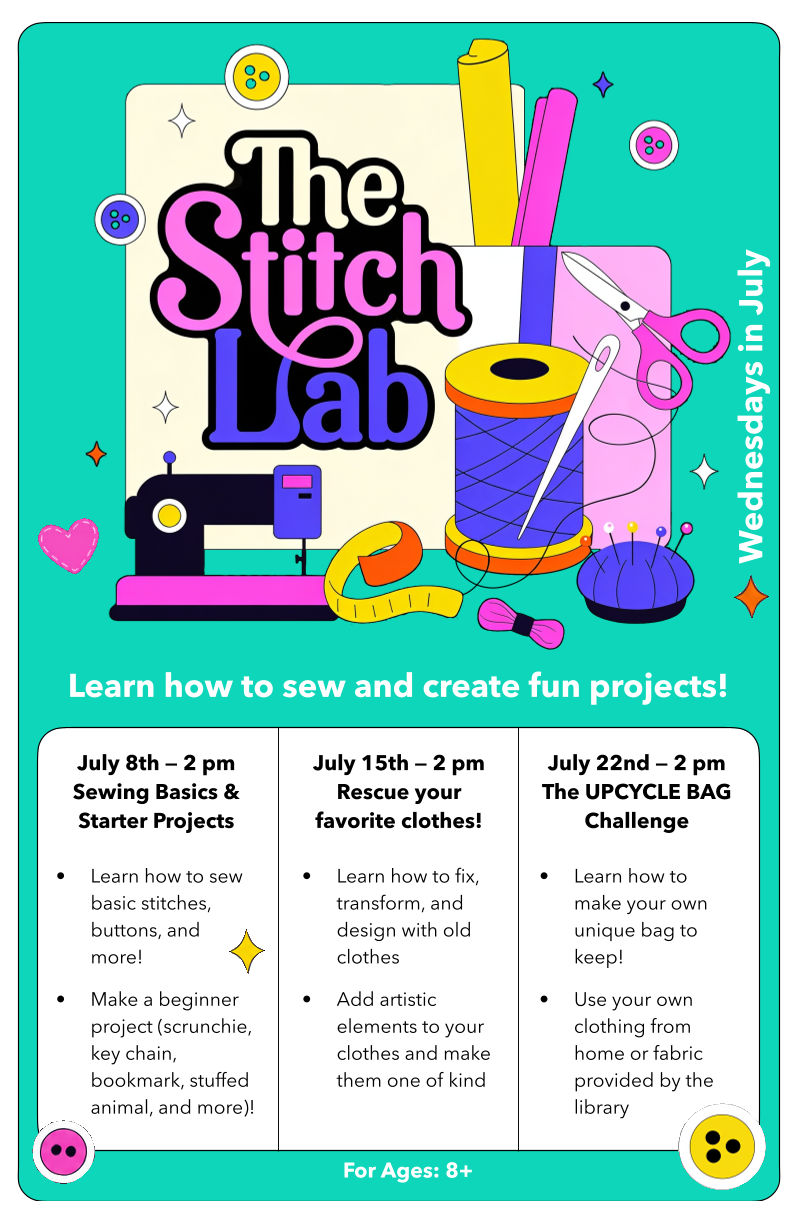 The Stitch Lab

Wednesdays in July

Learn how to sew and create fun projects!

July 8th – 2 pm
Sewing Basics & Starter Projects

- Learn how to sew basic stitches, buttons, and more!
- Make a beginner project (scrunchie, key chain, bookmark, stuffed animal, and more)!

July 15th – 2 pm
Rescue your favorite clothes!

- Learn how to fix, transform, and design with old clothes
- Add artistic elements to your clothes and make them one of kind

July 22nd – 2 pm
The UPCYCLE BAG Challenge

- Learn how to make your own unique bag to keep!
- Use your own clothing from home or fabric provided by the library

For Ages: 8+